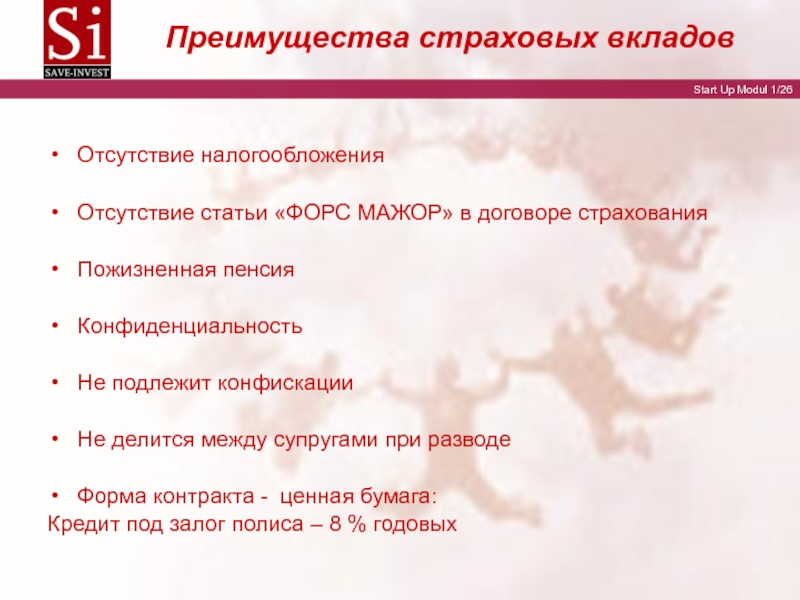 Si
SAVE-INVEST

Преимущества страховых вкладов

Start Up Modul 1/26

• Отсутствие налогообложения

• Отсутствие статьи «ФОРС МАЖОР» в договоре страхования

• Пожизненная пенсия

• Конфиденциальность

• Не подлежит конфискации

• Не делится между супругами при разводе

• Форма контракта - ценная бумага:
Кредит под залог полиса – 8 % годовых